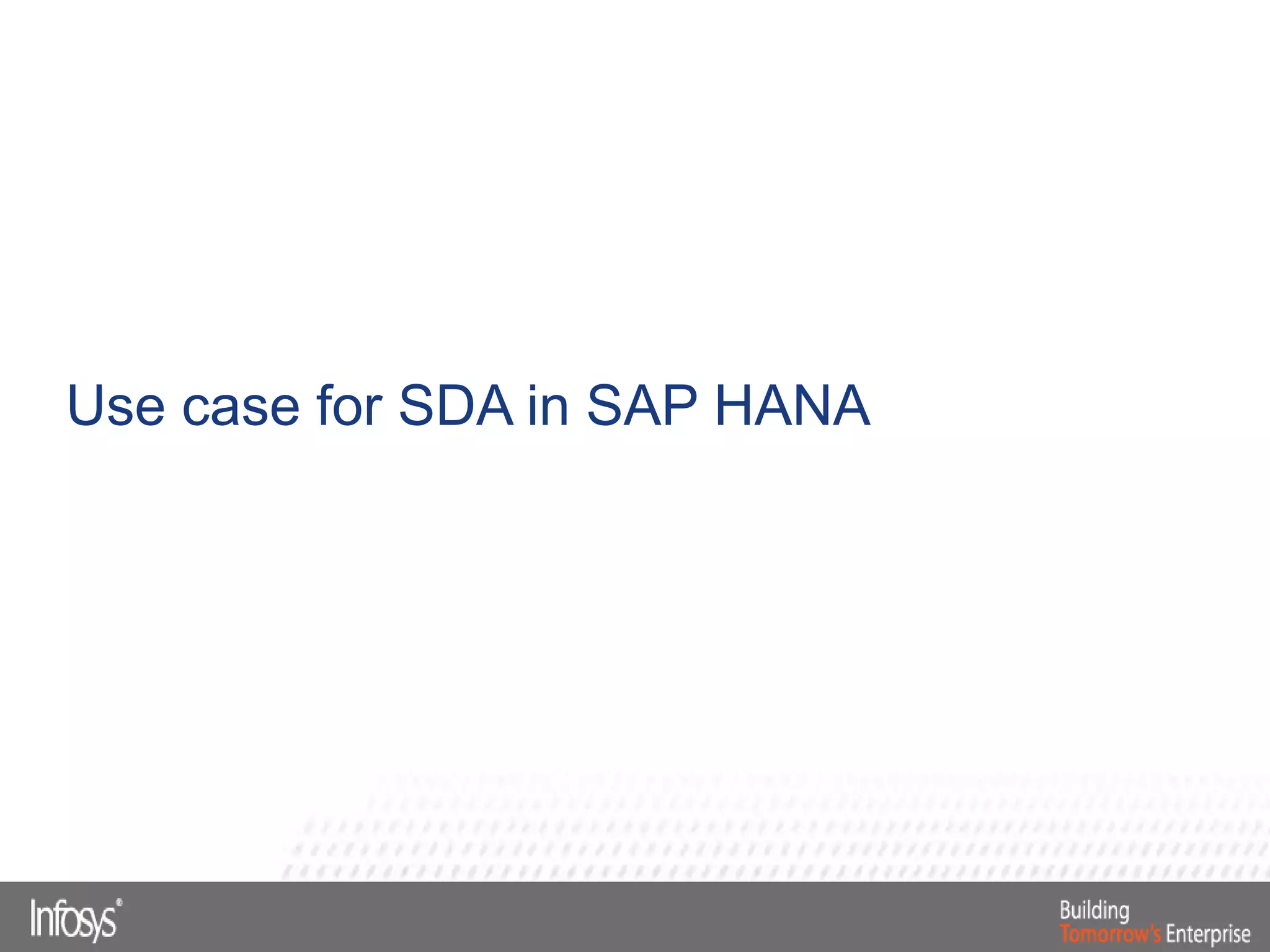 Use case for SDA in SAP HANA

Infosys®

Building
Tomorrow's Enterprise